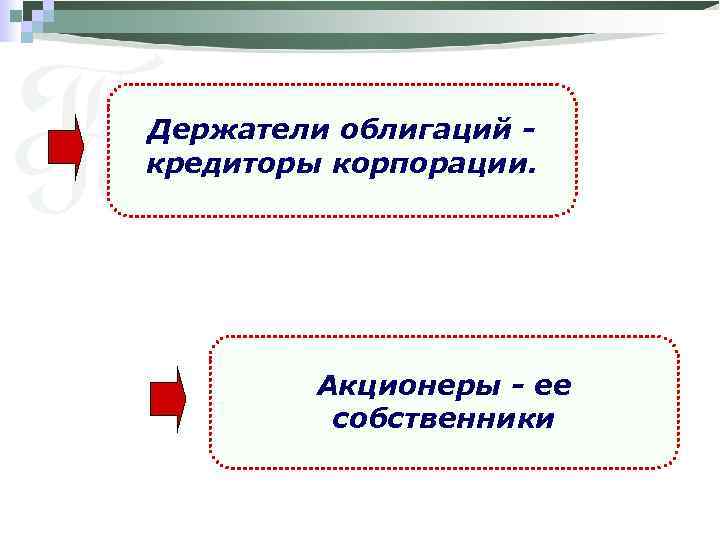 Держатели облигаций - кредиторы корпорации.

Акционеры - ее собственники